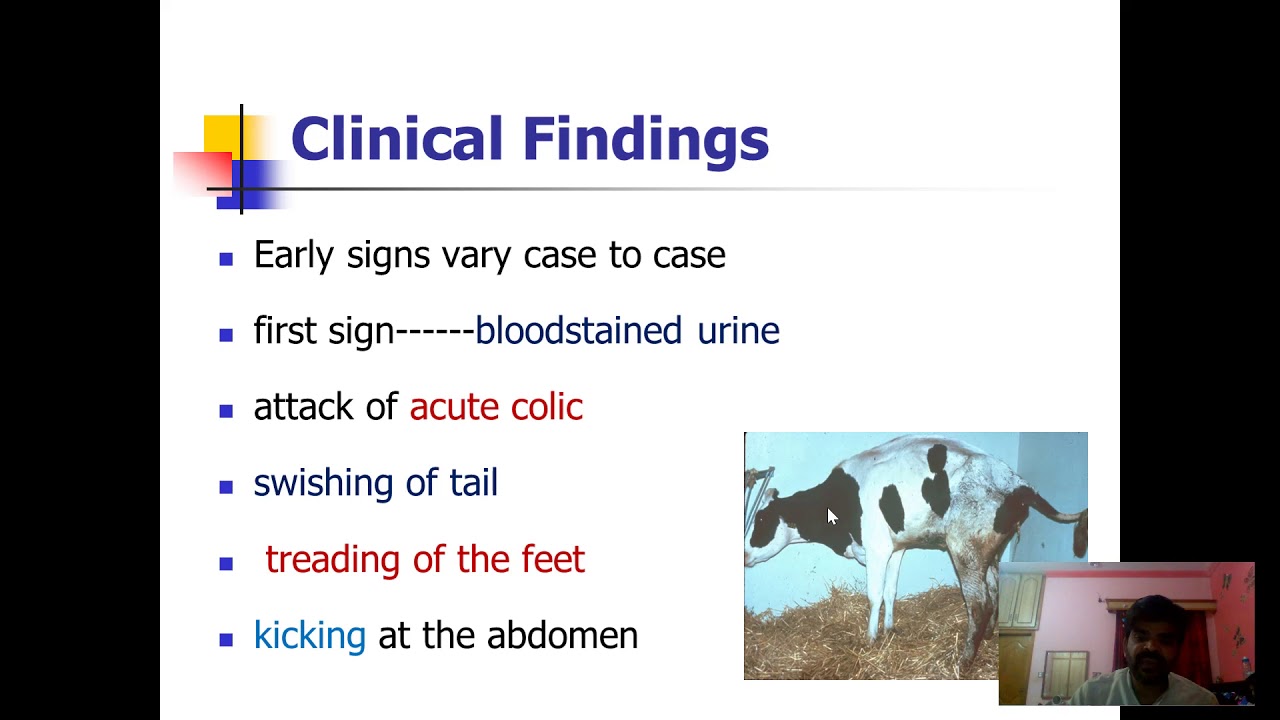 Clinical Findings

- Early signs vary case to case
- first sign------bloodstained urine
- attack of acute colic
- swishing of tail
- treading of the feet
- kicking at the abdomen